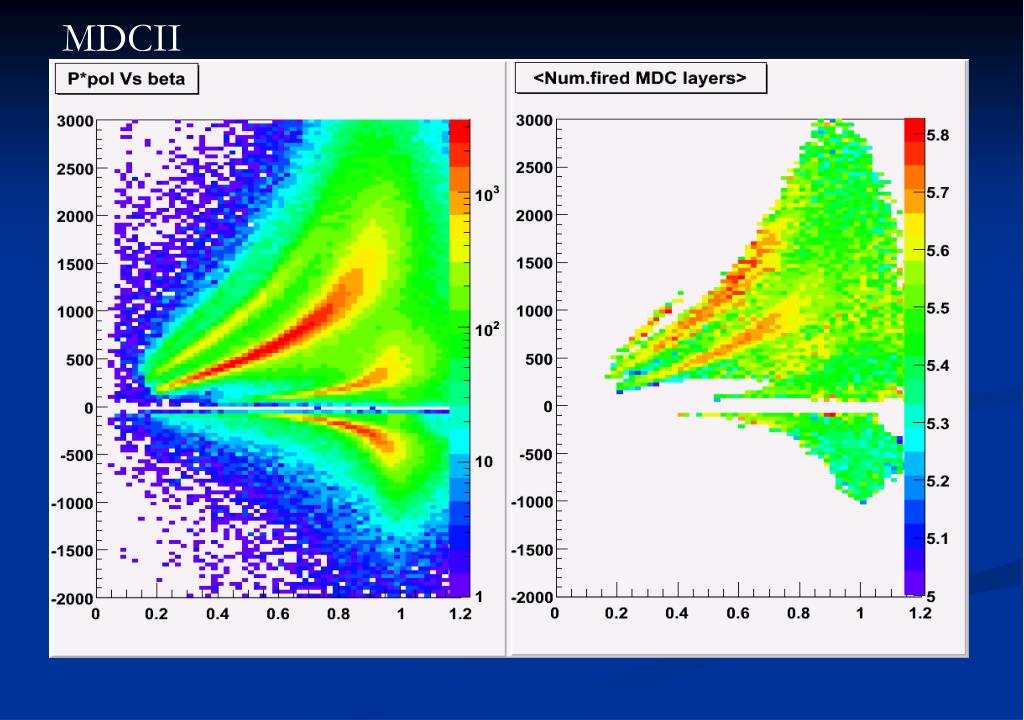 MDCII

P*pol Vs beta

3000
2500
2000
1500
1000
500
0
-500
-1000
-1500
-2000
0 0.2 0.4 0.6 0.8 1 1.2

$10^3$
$10^2$
10
1

<Num.fired MDC layers>

3000
2500
2000
1500
1000
500
0
-500
-1000
-1500
-2000
0 0.2 0.4 0.6 0.8 1 1.2

5.8
5.7
5.6
5.5
5.4
5.3
5.2
5.1
5